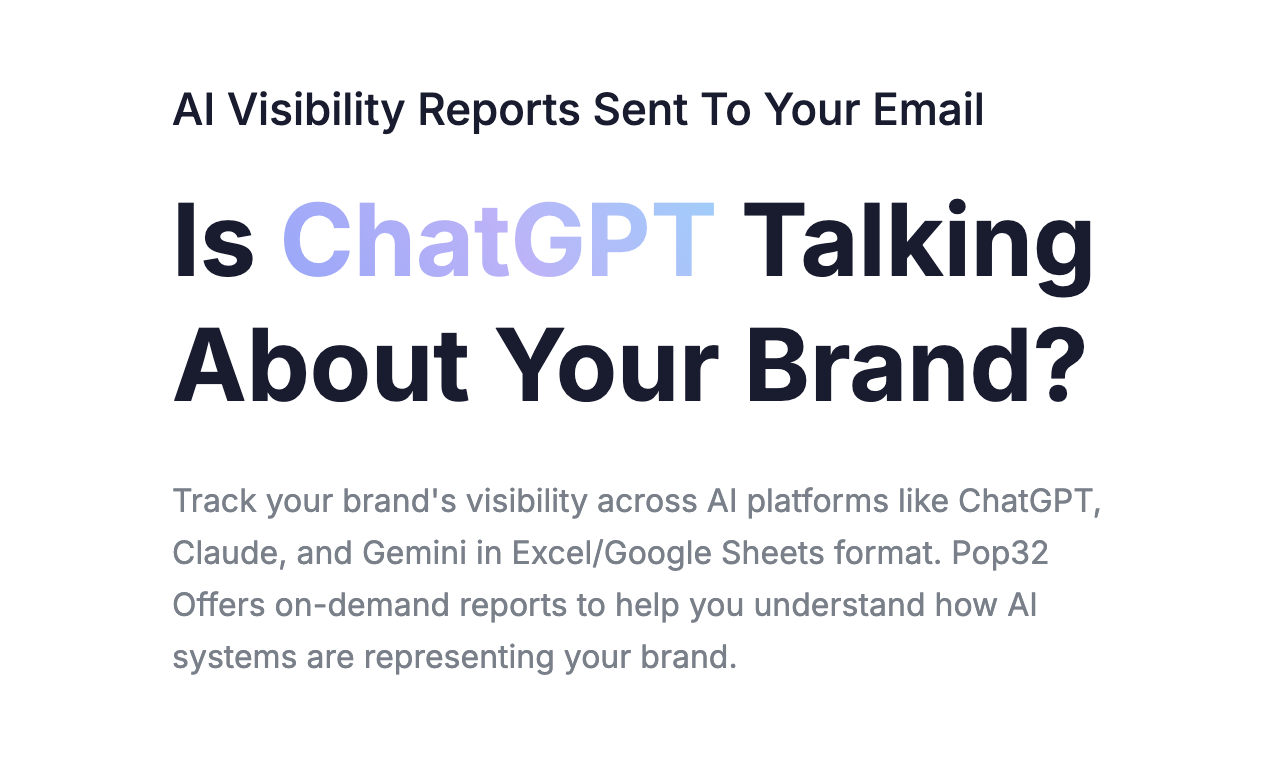 AI Visibility Reports Sent To Your Email

Is ChatGPT Talking About Your Brand?

Track your brand's visibility across AI platforms like ChatGPT, Claude, and Gemini in Excel/Google Sheets format. Pop32 Offers on-demand reports to help you understand how AI systems are representing your brand.